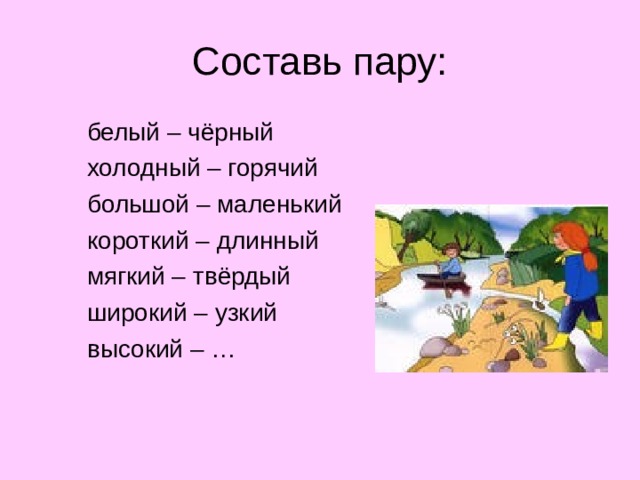 Составь пару:

белый – чёрный
холодный – горячий
большой – маленький
короткий – длинный
мягкий – твёрдый
широкий – узкий
высокий – …